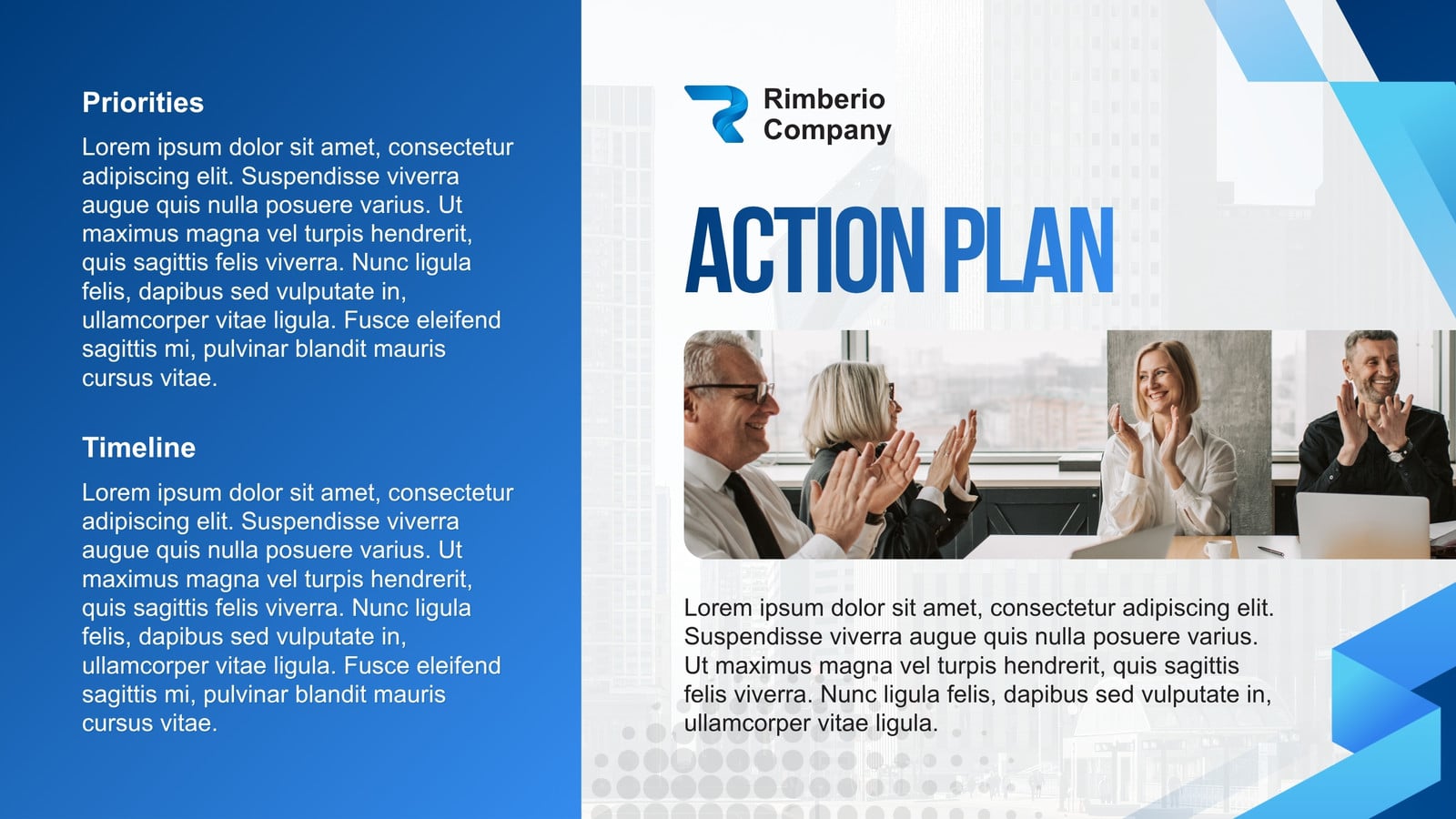 Priorities

Lorem ipsum dolor sit amet, consectetur adipiscing elit. Suspendisse viverra augue quis nulla posuere varius. Ut maximus magna vel turpis hendrerit, quis sagittis felis viverra. Nunc ligula felis, dapibus sed vulputate in, ullamcorper vitae ligula. Fusce eleifend sagittis mi, pulvinar blandit mauris cursus vitae.

Timeline

Lorem ipsum dolor sit amet, consectetur adipiscing elit. Suspendisse viverra augue quis nulla posuere varius. Ut maximus magna vel turpis hendrerit, quis sagittis felis viverra. Nunc ligula felis, dapibus sed vulputate in, ullamcorper vitae ligula. Fusce eleifend sagittis mi, pulvinar blandit mauris cursus vitae.

Rimberio Company

ACTION PLAN

Lorem ipsum dolor sit amet, consectetur adipiscing elit. Suspendisse viverra augue quis nulla posuere varius. Ut maximus magna vel turpis hendrerit, quis sagittis felis viverra. Nunc ligula felis, dapibus sed vulputate in, ullamcorper vitae ligula.